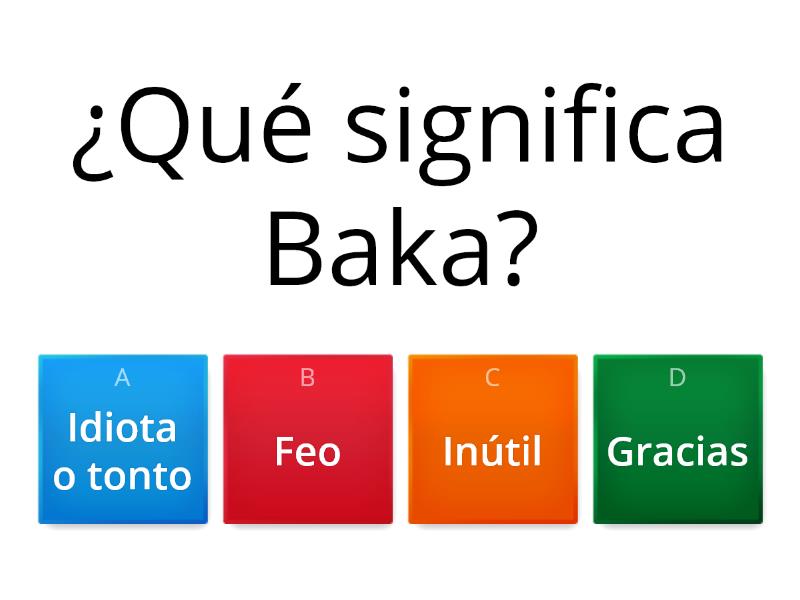 ¿Qué significa Baka?

A
Idiota o tonto

B
Feo

C
Inútil

D
Gracias